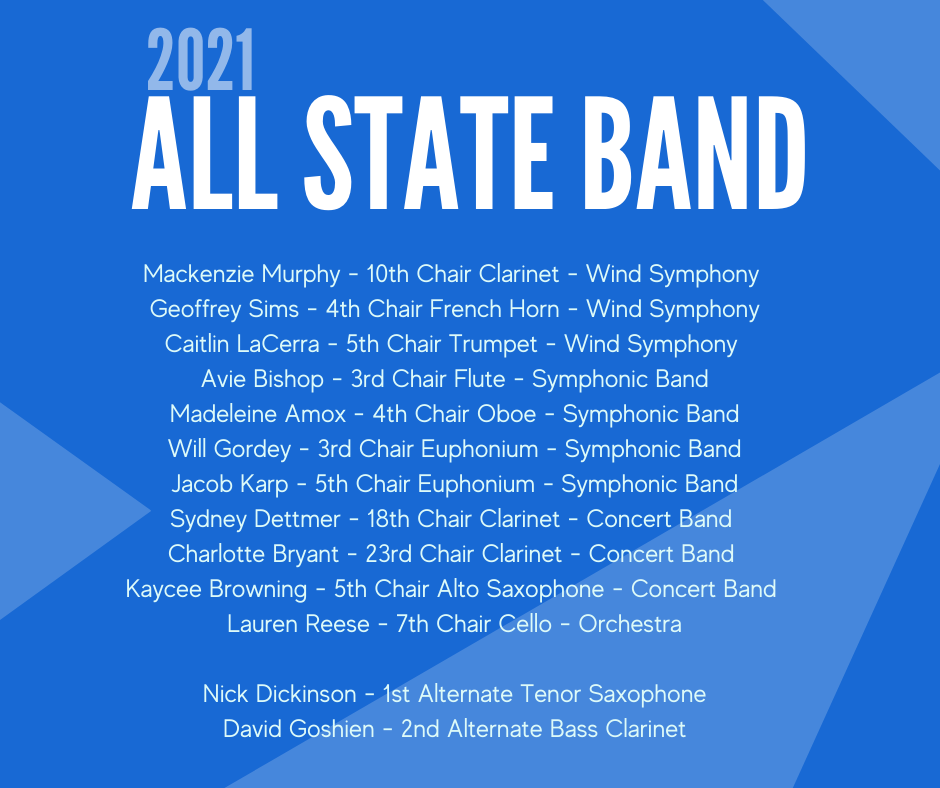 2021
ALL STATE BAND

Mackenzie Murphy - 10th Chair Clarinet - Wind Symphony
Geoffrey Sims - 4th Chair French Horn - Wind Symphony
Caitlin LaCerra - 5th Chair Trumpet - Wind Symphony
Avie Bishop - 3rd Chair Flute - Symphonic Band
Madeleine Amox - 4th Chair Oboe - Symphonic Band
Will Gordey - 3rd Chair Euphonium - Symphonic Band
Jacob Karp - 5th Chair Euphonium - Symphonic Band
Sydney Dettmer - 18th Chair Clarinet - Concert Band
Charlotte Bryant - 23rd Chair Clarinet - Concert Band
Kaycee Browning - 5th Chair Alto Saxophone - Concert Band
Lauren Reese - 7th Chair Cello - Orchestra

Nick Dickinson - 1st Alternate Tenor Saxophone
David Goshien - 2nd Alternate Bass Clarinet